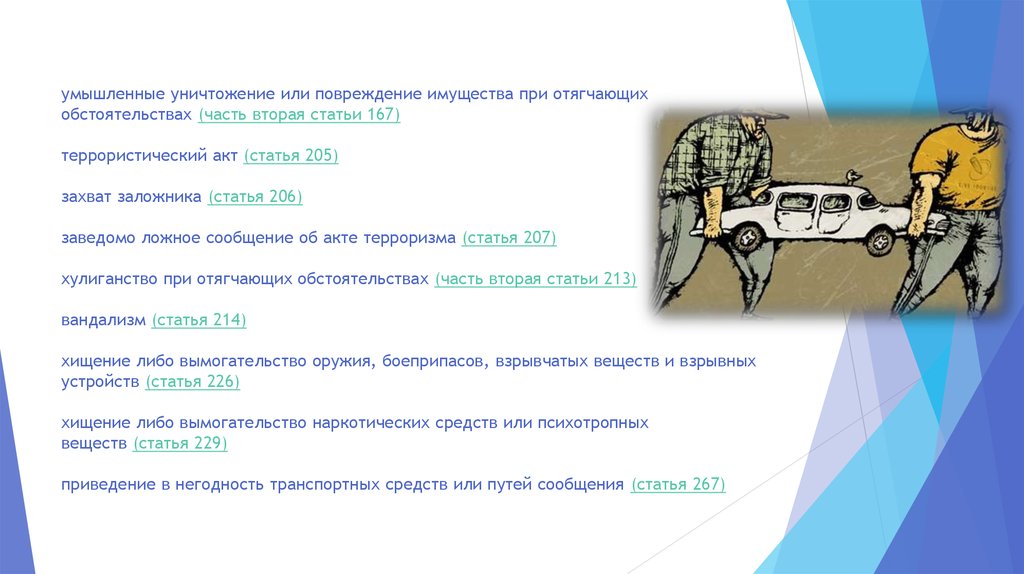 умышленные уничтожение или повреждение имущества при отягчающих обстоятельствах (часть вторая статьи 167)

террористический акт (статья 205)

захват заложника (статья 206)

заведомо ложное сообщение об акте терроризма (статья 207)

хулиганство при отягчающих обстоятельствах (часть вторая статьи 213)

вандализм (статья 214)

хищение либо вымогательство оружия, боеприпасов, взрывчатых веществ и взрывных устройств (статья 226)

хищение либо вымогательство наркотических средств или психотропных веществ (статья 229)

приведение в негодность транспортных средств или путей сообщения (статья 267)